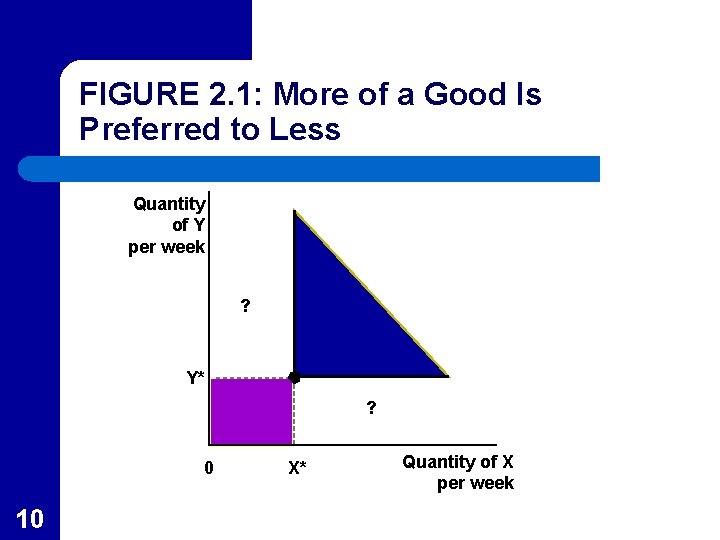 FIGURE 2.1: More of a Good Is Preferred to Less

Quantity of Y per week

?

Y*

?

0

X*

Quantity of X per week

10